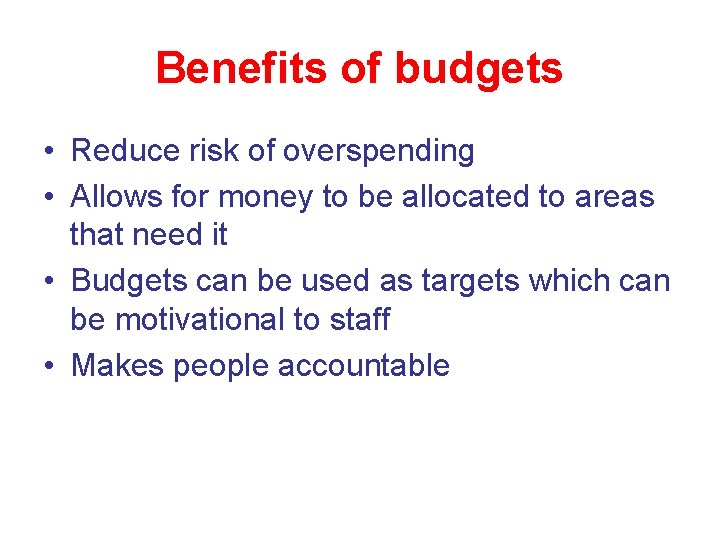 Benefits of budgets

• Reduce risk of overspending
• Allows for money to be allocated to areas that need it
• Budgets can be used as targets which can be motivational to staff
• Makes people accountable